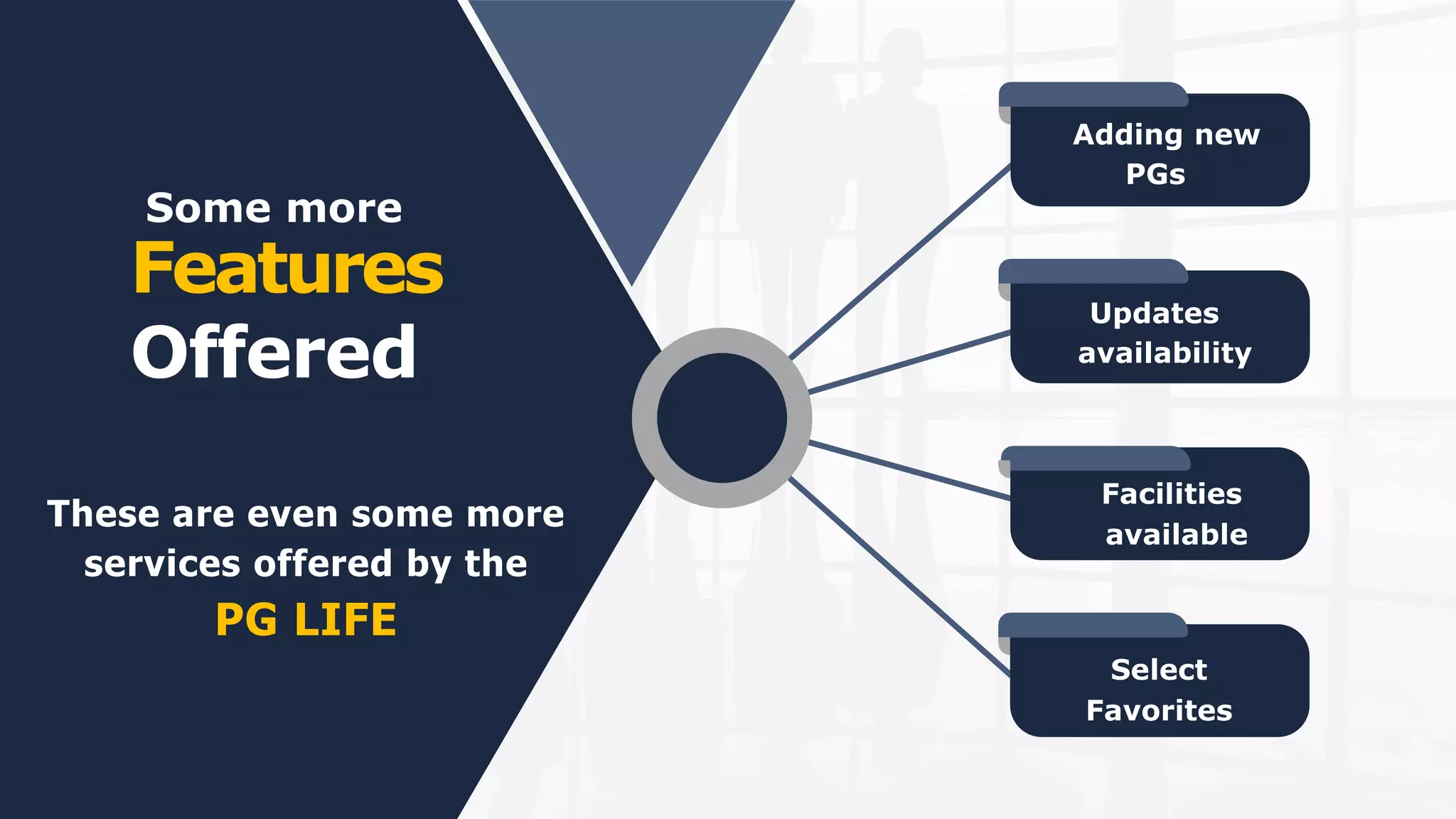 Some more
Features
Offered

These are even some more services offered by the
PG LIFE

Adding new PGs

Updates availability

Facilities available

Select Favorites